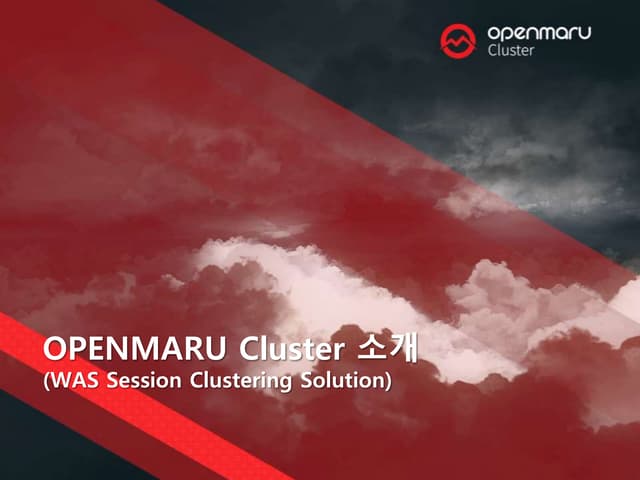 openmaru
Cluster

OPENMARU Cluster 소개
(WAS Session Clustering Solution)